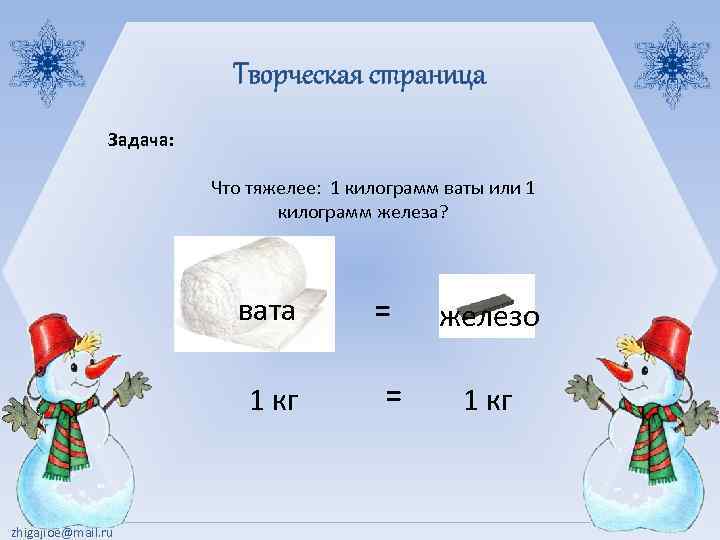 Творческая страница

Задача:

Что тяжелее: 1 килограмм ваты или 1 килограмм железа?

вата = железо

1 кг = 1 кг

zhigajloe@mail.ru